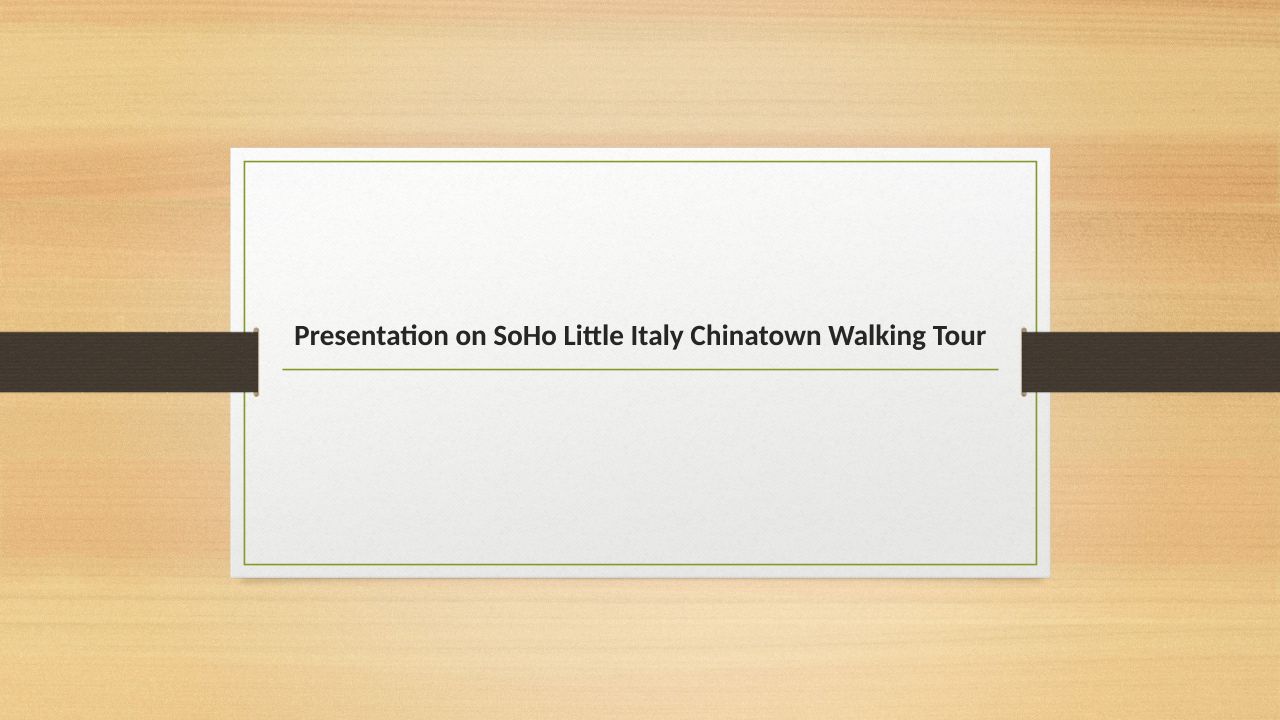 Presentation on SoHo Little Italy Chinatown Walking Tour